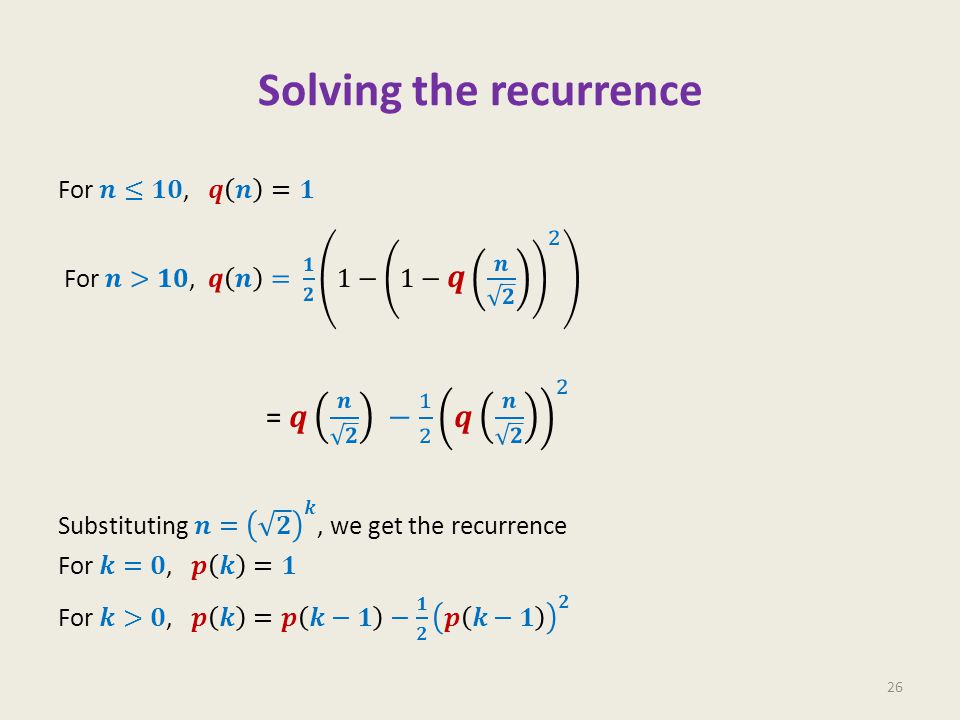 Solving the recurrence

For $n \leq 10$, $q(n) = 1$

For $n > 10$, $q(n) = \frac{1}{2}\left(1 - \left(1 - q\left(\frac{n}{\sqrt{2}}\right)\right)^2\right)$

$= q\left(\frac{n}{\sqrt{2}}\right) - \frac{1}{2}\left(q\left(\frac{n}{\sqrt{2}}\right)\right)^2$

Substituting $n = \left(\sqrt{2}\right)^k$, we get the recurrence

For $k = 0$, $p(k) = 1$

For $k > 0$, $p(k) = p(k-1) - \frac{1}{2}\left(p(k-1)\right)^2$

26